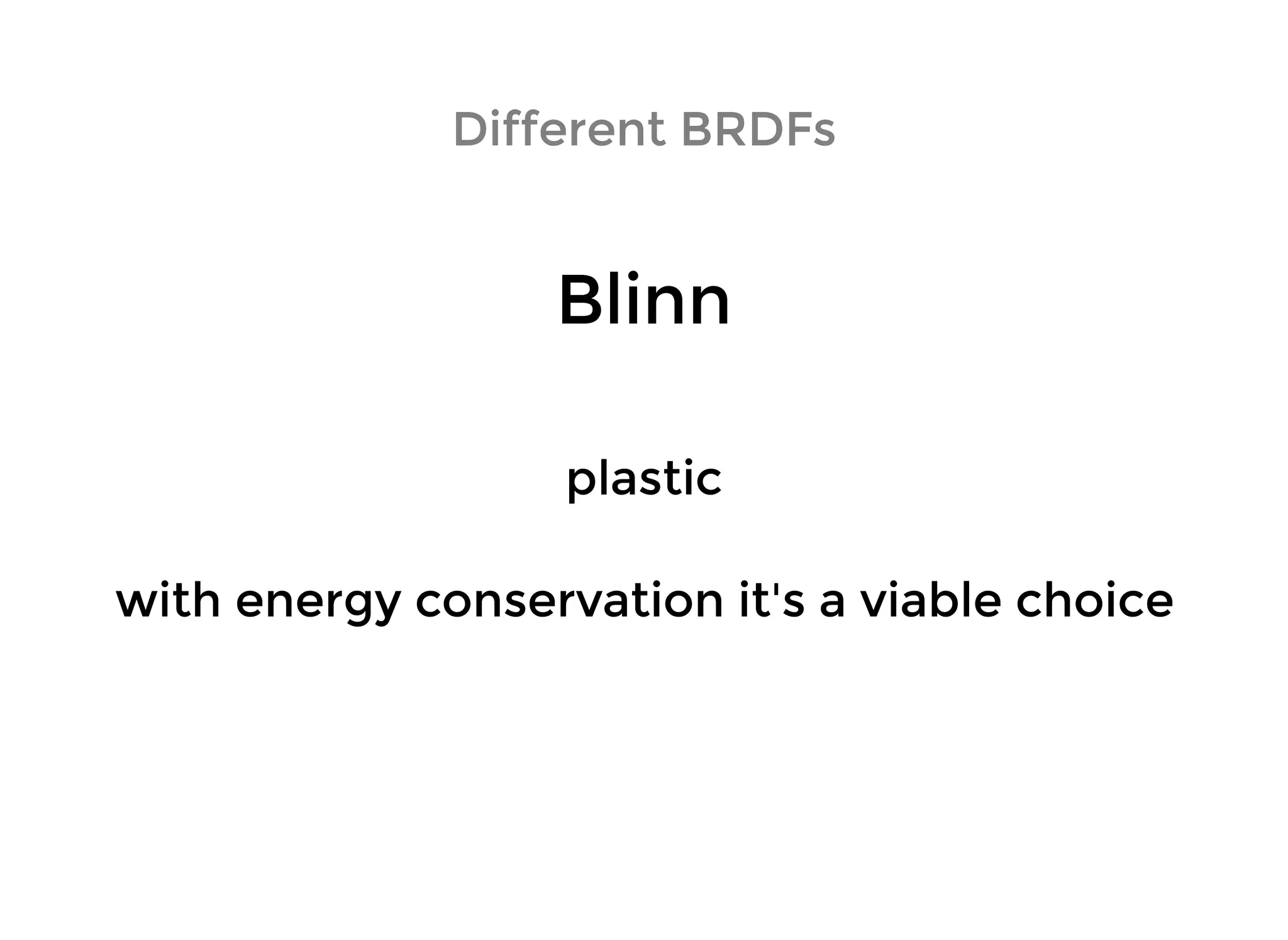 Different BRDFs

Blinn

plastic

with energy conservation it's a viable choice